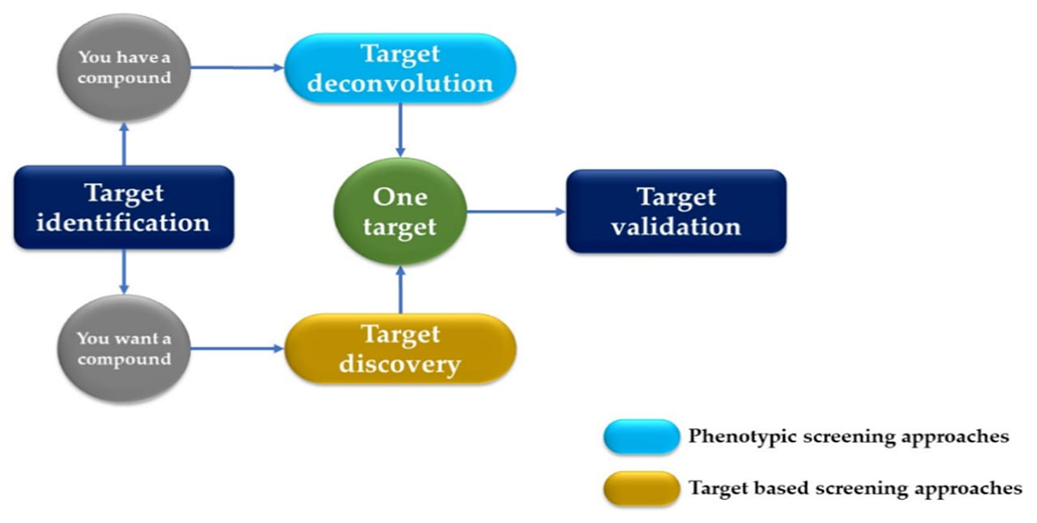 You have a compound

Target deconvolution

Target identification

One target

Target validation

You want a compound

Target discovery

Phenotypic screening approaches

Target based screening approaches